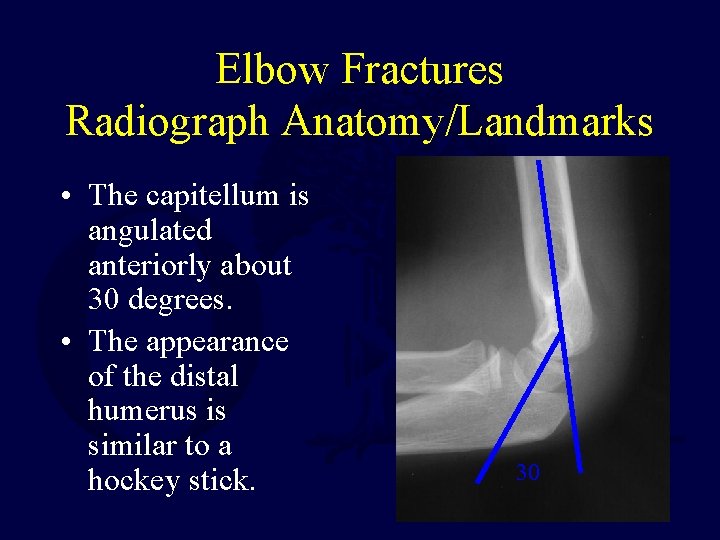 Elbow Fractures
Radiograph Anatomy/Landmarks

• The capitellum is angulated anteriorly about 30 degrees.
• The appearance of the distal humerus is similar to a hockey stick.

30